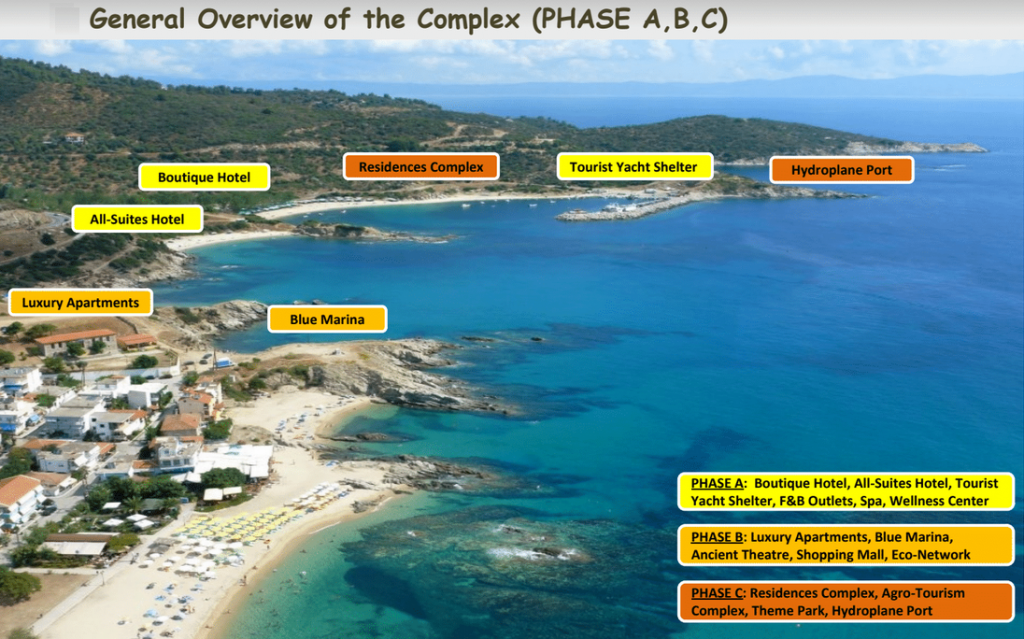 General Overview of the Complex (PHASE A,B,C)

Boutique Hotel

Residences Complex

Tourist Yacht Shelter

Hydroplane Port

All-Suites Hotel

Luxury Apartments

Blue Marina

PHASE A: Boutique Hotel, All-Suites Hotel, Tourist Yacht Shelter, F&B Outlets, Spa, Wellness Center

PHASE B: Luxury Apartments, Blue Marina, Ancient Theatre, Shopping Mall, Eco-Network

PHASE C: Residences Complex, Agro-Tourism Complex, Theme Park, Hydroplane Port